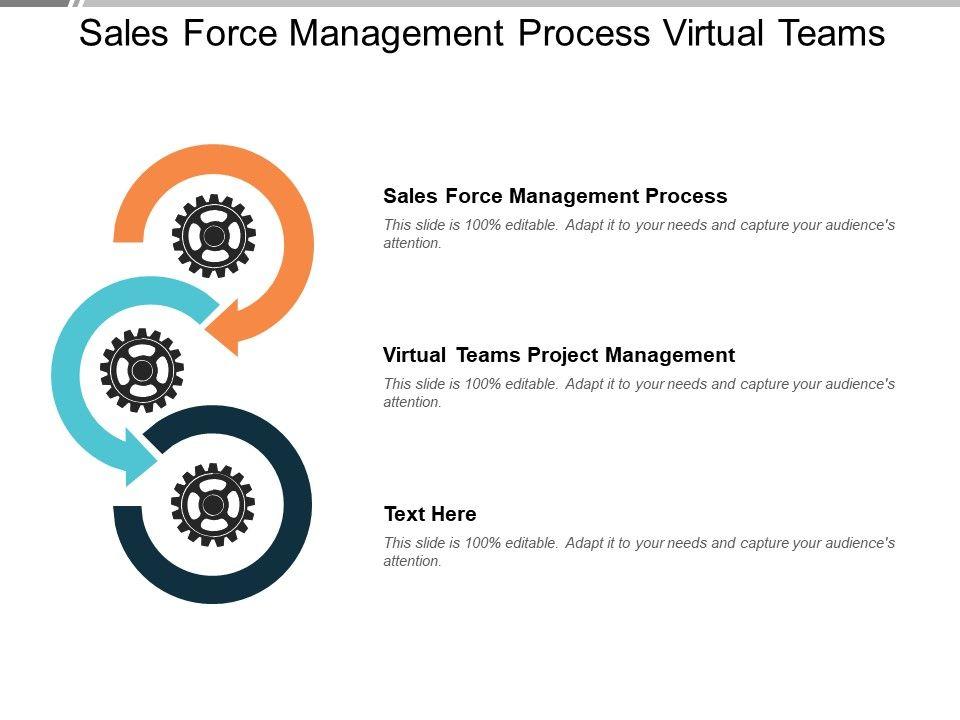 Sales Force Management Process Virtual Teams

Sales Force Management Process

This slide is 100% editable. Adapt it to your needs and capture your audience's attention.

Virtual Teams Project Management

This slide is 100% editable. Adapt it to your needs and capture your audience's attention.

Text Here

This slide is 100% editable. Adapt it to your needs and capture your audience's attention.